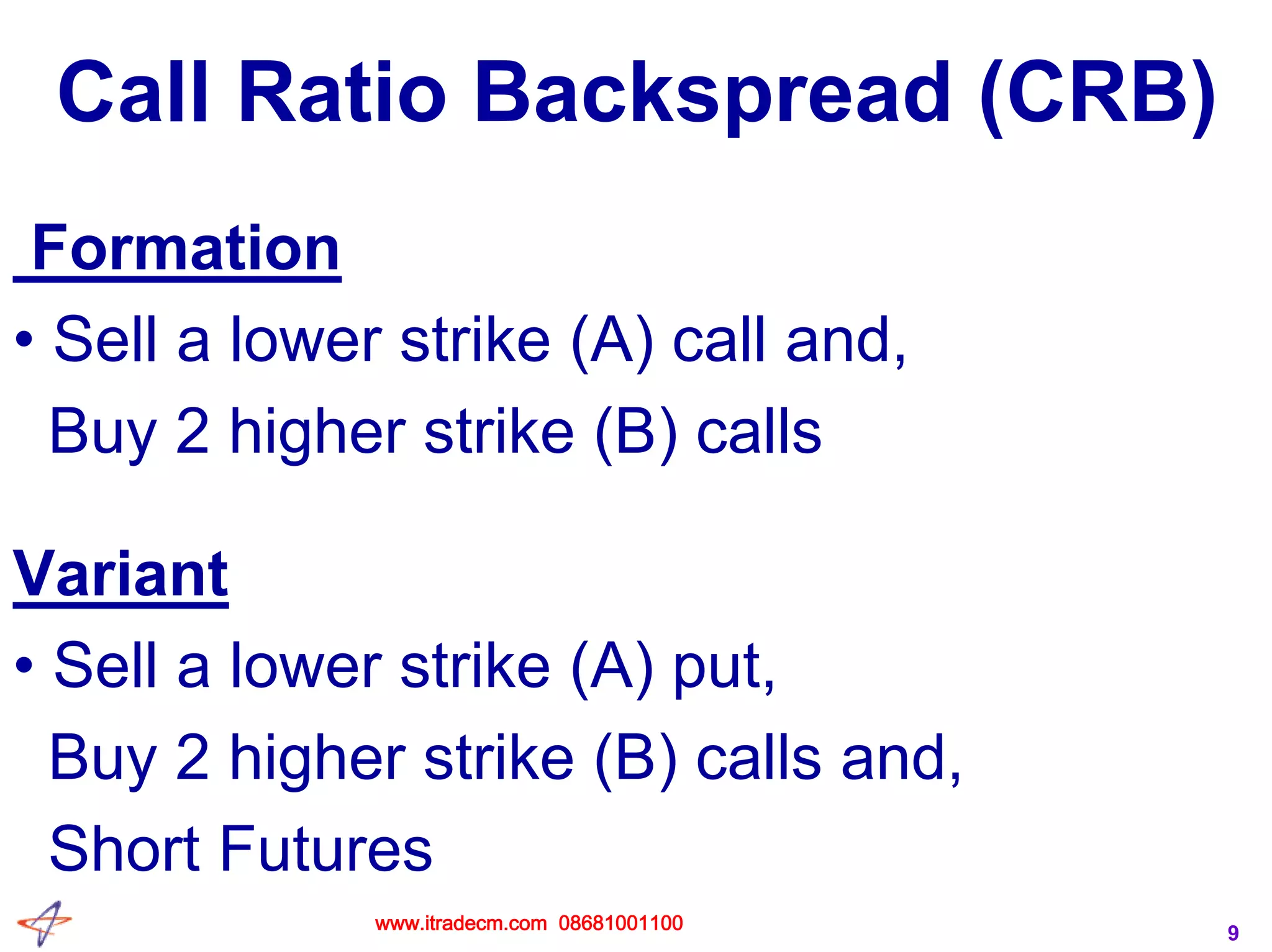 Call Ratio Backspread (CRB)

Formation

• Sell a lower strike (A) call and,
Buy 2 higher strike (B) calls

Variant

• Sell a lower strike (A) put,
Buy 2 higher strike (B) calls and,
Short Futures

www.itradecm.com 08681001100

9